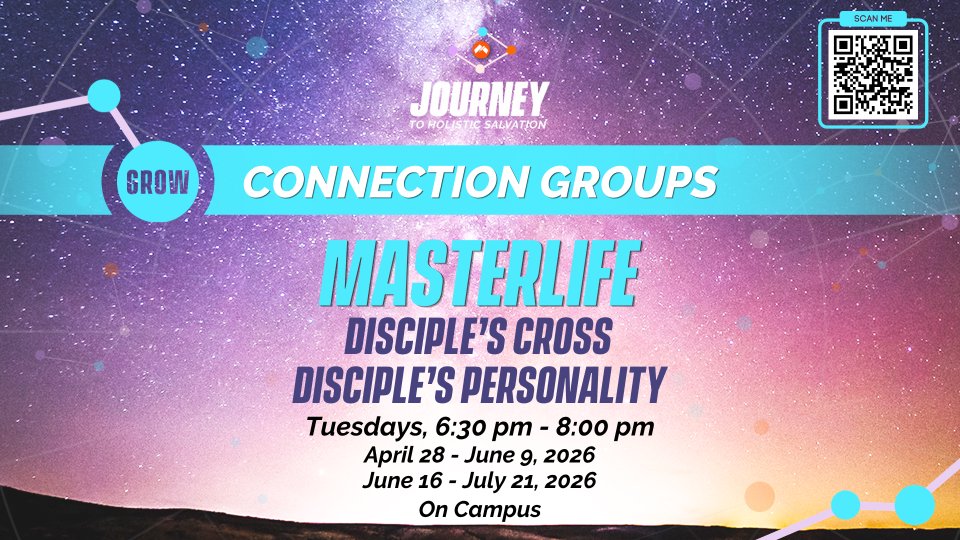 SCAN ME

JOURNEY
TO HOLISTIC SALVATION

GROW

CONNECTION GROUPS

MASTERLIFE
DISCIPLE'S CROSS
DISCIPLE'S PERSONALITY

Tuesdays, 6:30 pm - 8:00 pm
April 28 - June 9, 2026
June 16 - July 21, 2026
On Campus